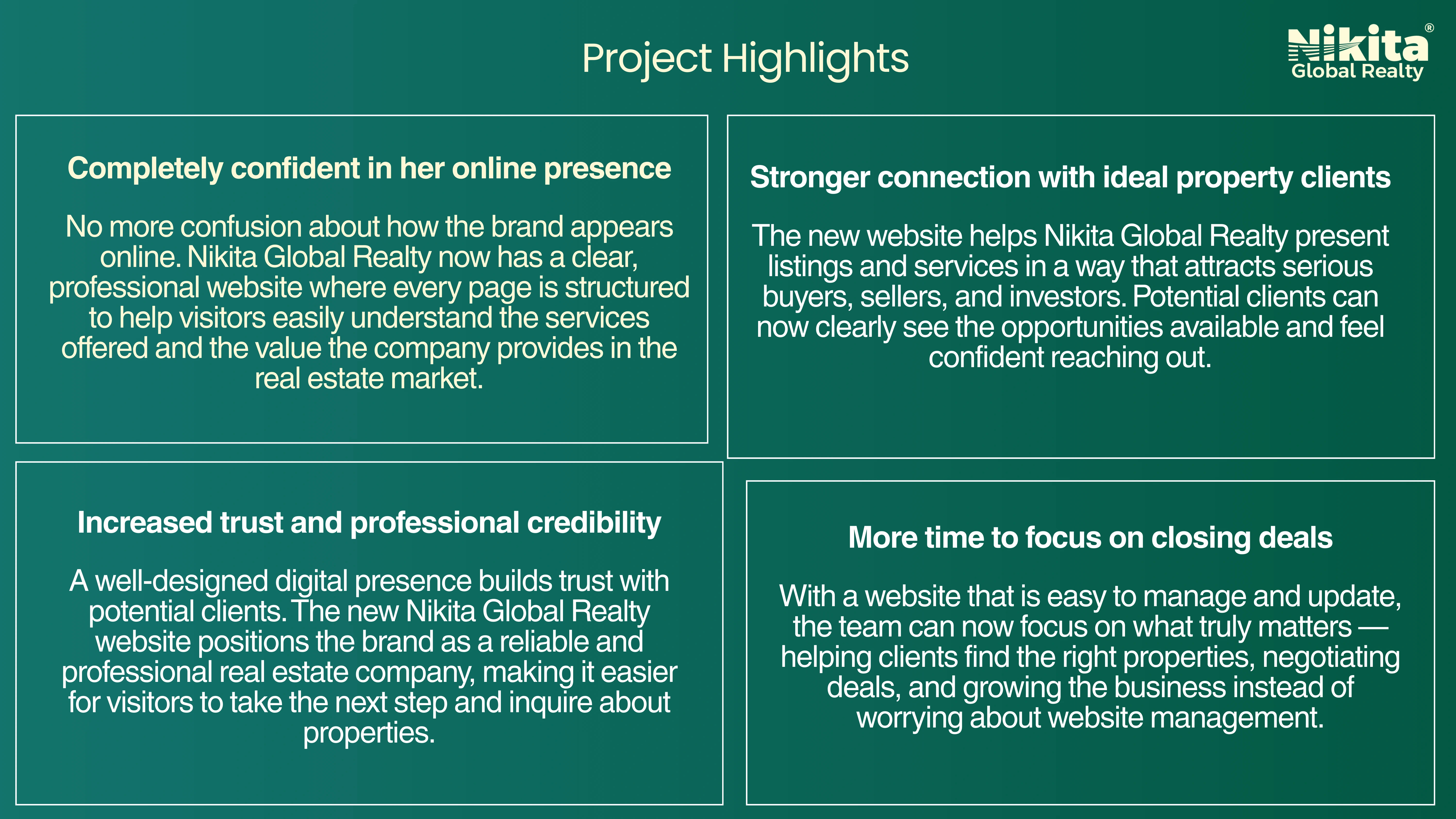 Project Highlights

Nikita®
Global Realty

Completely confident in her online presence

No more confusion about how the brand appears online. Nikita Global Realty now has a clear, professional website where every page is structured to help visitors easily understand the services offered and the value the company provides in the real estate market.

Stronger connection with ideal property clients

The new website helps Nikita Global Realty present listings and services in a way that attracts serious buyers, sellers, and investors. Potential clients can now clearly see the opportunities available and feel confident reaching out.

Increased trust and professional credibility

A well-designed digital presence builds trust with potential clients. The new Nikita Global Realty website positions the brand as a reliable and professional real estate company, making it easier for visitors to take the next step and inquire about properties.

More time to focus on closing deals

With a website that is easy to manage and update, the team can now focus on what truly matters — helping clients find the right properties, negotiating deals, and growing the business instead of worrying about website management.